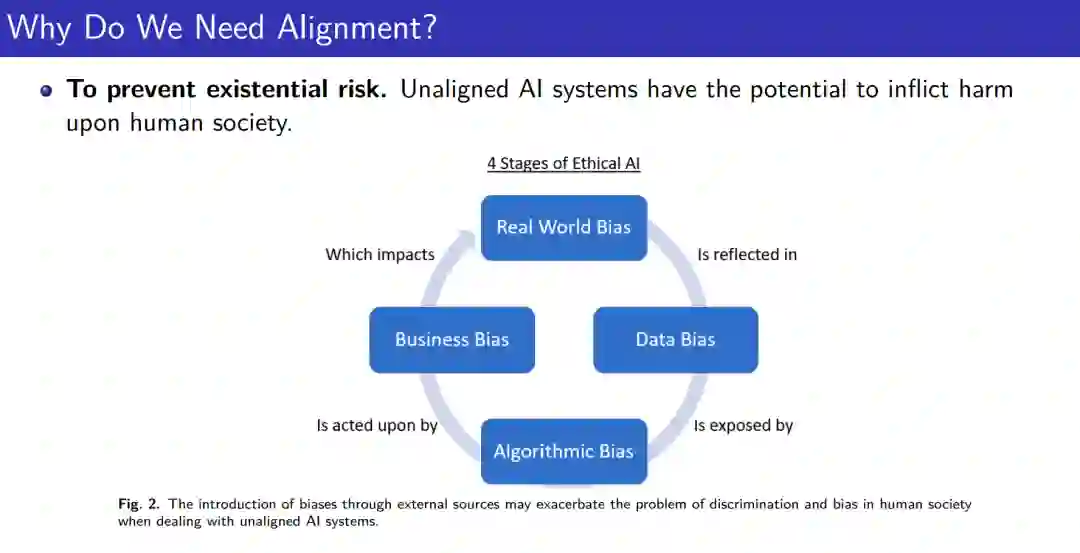 Why Do We Need Alignment?

- **To prevent existential risk.** Unaligned AI systems have the potential to inflict harm upon human society.

4 Stages of Ethical AI

Real World Bias

Is reflected in

Data Bias

Is exposed by

Algorithmic Bias

Is acted upon by

Business Bias

Which impacts

**Fig. 2.** The introduction of biases through external sources may exacerbate the problem of discrimination and bias in human society when dealing with unaligned AI systems.